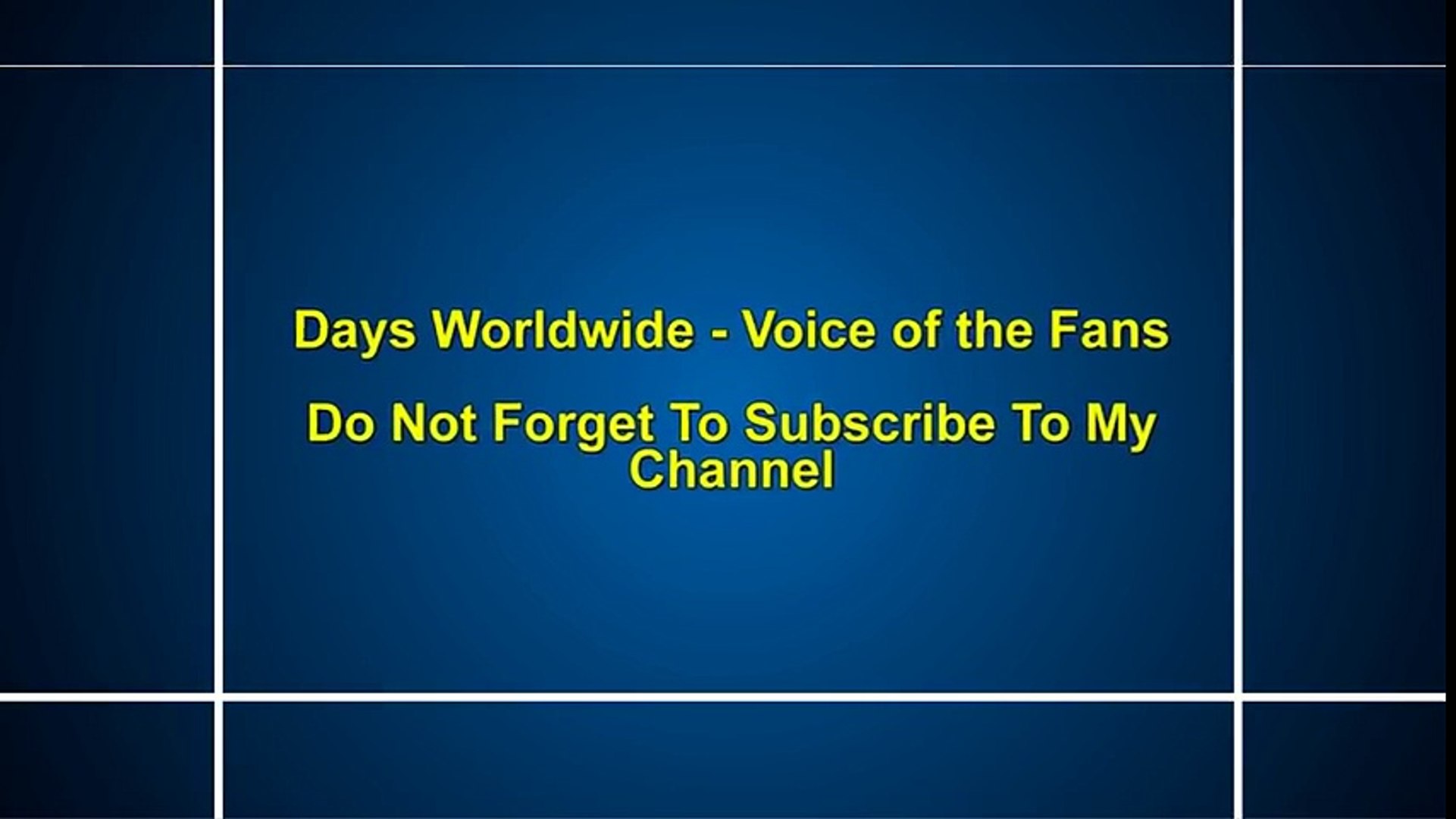 Days Worldwide - Voice of the Fans

Do Not Forget To Subscribe To My Channel